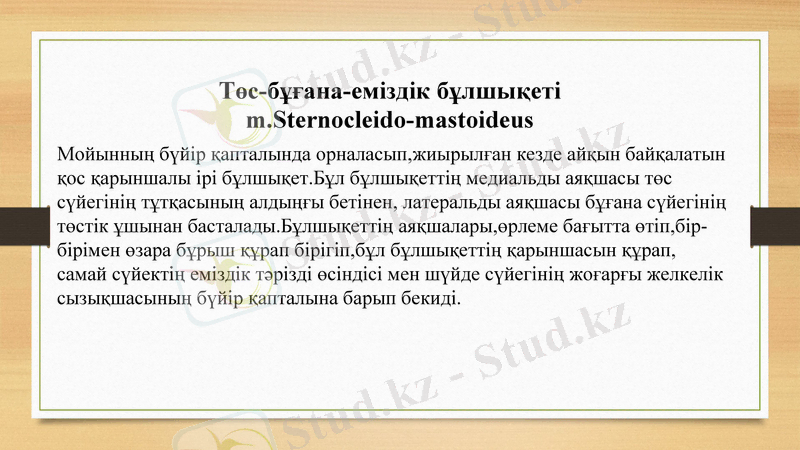 Төс-бұғана-еміздік бұлшықеті
m.Sternocleido-mastoideus

Мойынның бүйір қапталында орналасып,жиырылған кезде айқын байқалатын қос қарыншалы ірі бұлшықет.Бұл бұлшықеттің медиальды аяқшасы төс сүйегінің тұтқасының алдыңғы бетінен, латеральды аяқшасы бұғана сүйегінің төстік ұшынан басталады.Бұлшықеттің аяқшалары,өрлеме бағытта өтіп,бір-бірімен өзара бұрыш құрап бірігіп,бұл бұлшықеттің қарыншасын құрап, самай сүйектің еміздік тәрізді өсіндісі мен шүйде сүйегінің жоғарғы желкелік сызықшасының бүйір қапталына барып бекиді.

Stud.kz - Stud.kz
Stud.kz - Stud.kz
Stud.kz - Stud.kz